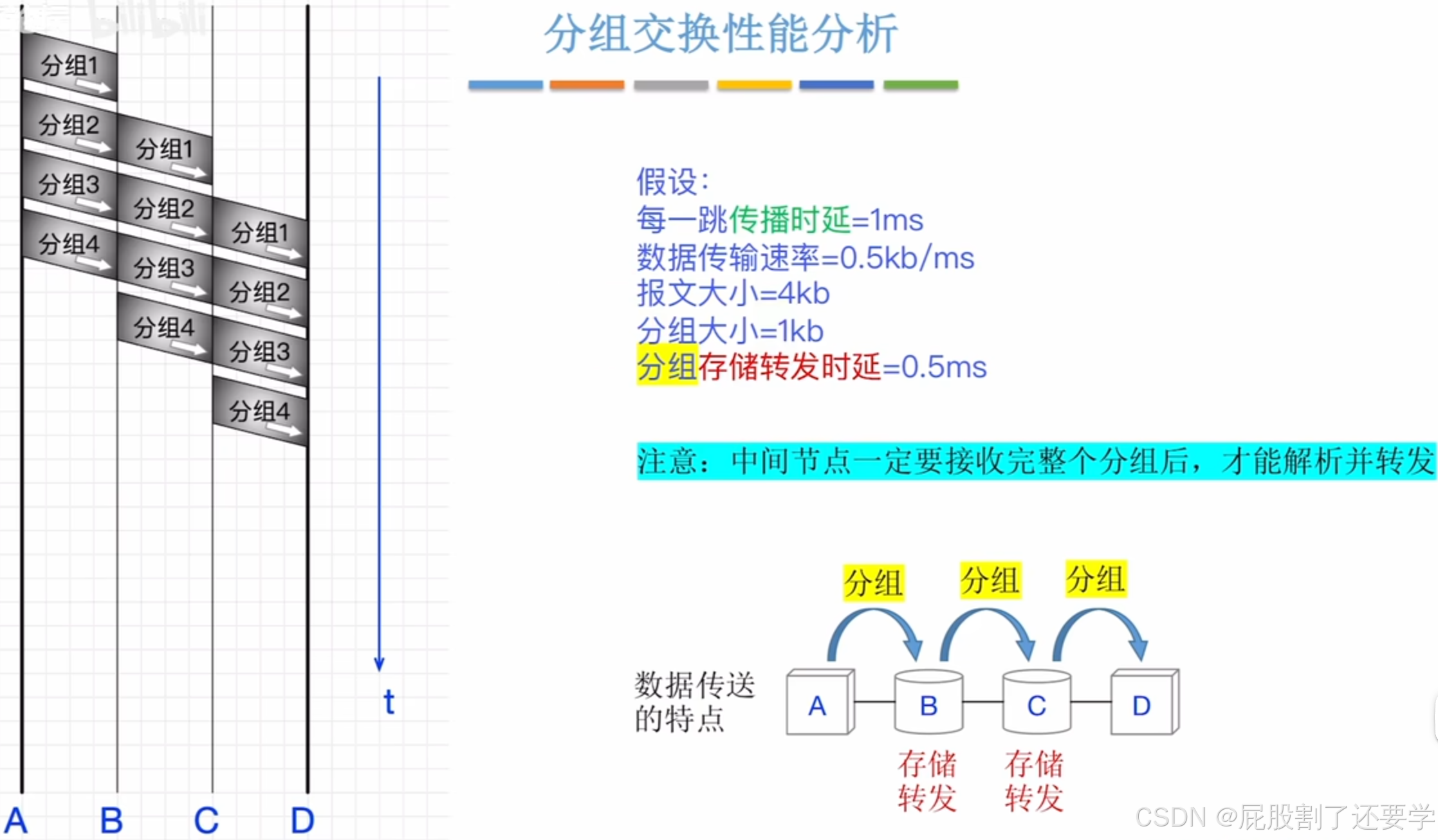 分组1

分组2 分组1

分组3 分组2 分组1

分组4 分组3 分组2

分组4 分组3

分组4

A B C D

t

分组交换性能分析

假设:
每一跳传播时延=1ms
数据传输速率=0.5kb/ms
报文大小=4kb
分组大小=1kb
分组存储转发时延=0.5ms

注意：中间节点一定要接收完整个分组后，才能解析并转发

分组 分组 分组

数据传送的特点

A B C D

存储转发 存储转发

CSDN @屁股割了还要学